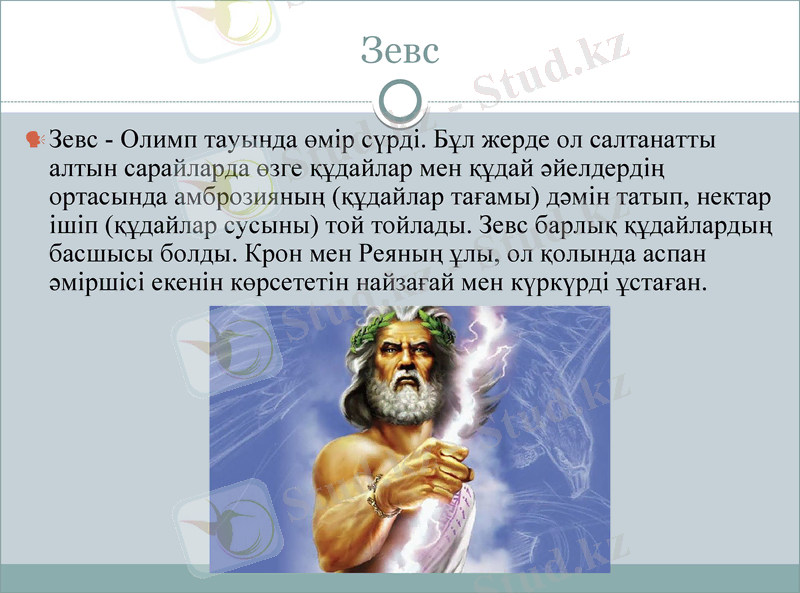 Зевс

Зевс - Олимп тауында өмір сүрді. Бұл жерде ол салтанатты алтын сарайларда өзге құдайлар мен құдай әйелдердің ортасында амброзияның (құдайлар тағамы) дәмін татып, нектар ішіп (құдайлар сусыны) той тойлады. Зевс барлық құдайлардың басшысы болды. Крон мен Реяның ұлы, ол қолында аспан әміршісі екенін көрсететін найзағай мен күркүрді ұстаған.

Stud.kz